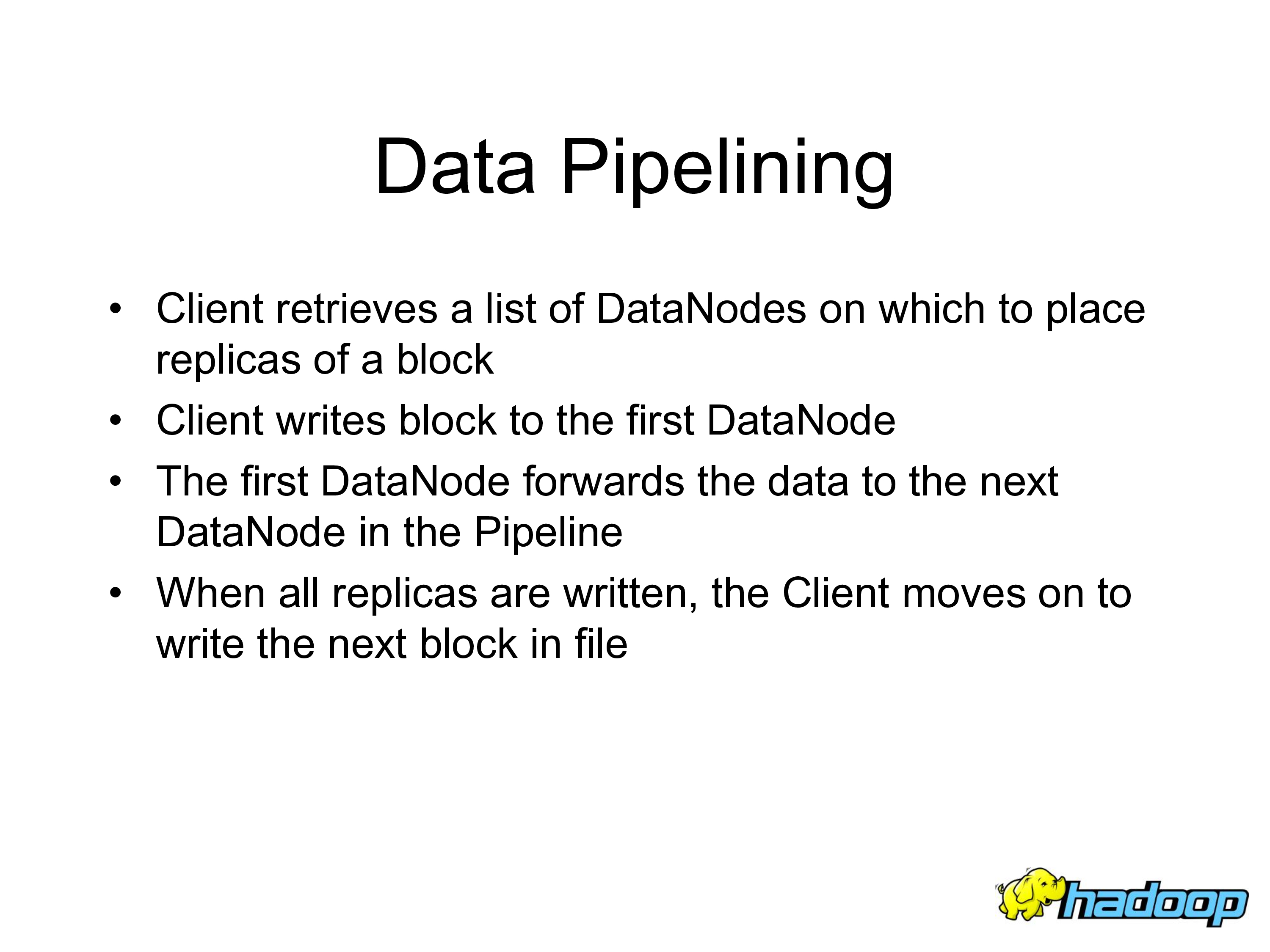 Data Pipelining

• Client retrieves a list of DataNodes on which to place replicas of a block
• Client writes block to the first DataNode
• The first DataNode forwards the data to the next DataNode in the Pipeline
• When all replicas are written, the Client moves on to write the next block in file

hadoop